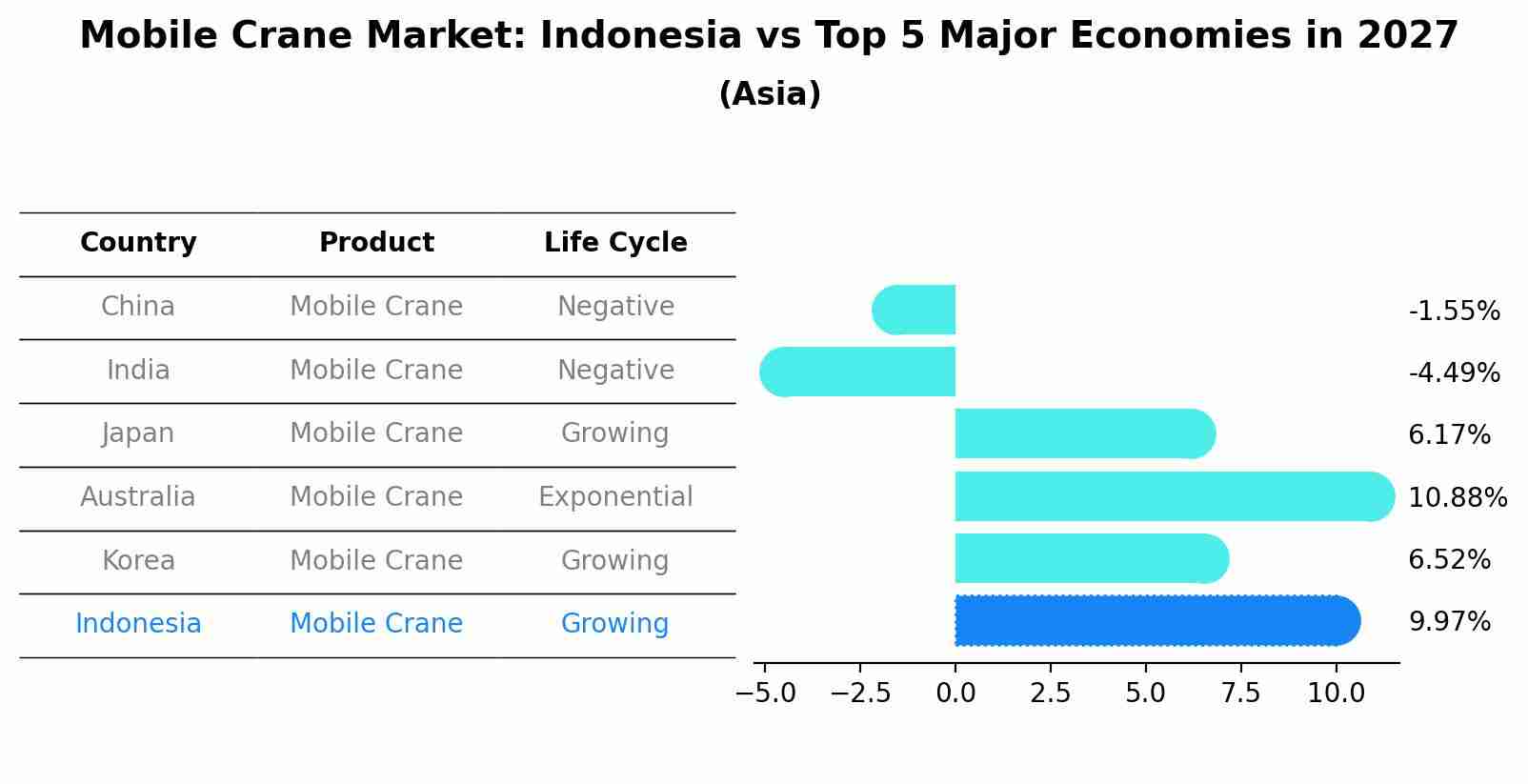 Mobile Crane Market: Indonesia vs Top 5 Major Economies in 2027

(Asia)

| Country | Product | Life Cycle |
|---|---|---|
| China | Mobile Crane | Negative |
| India | Mobile Crane | Negative |
| Japan | Mobile Crane | Growing |
| Australia | Mobile Crane | Exponential |
| Korea | Mobile Crane | Growing |
| Indonesia | Mobile Crane | Growing |

-1.55%
-4.49%
6.17%
10.88%
6.52%
9.97%

−5.0 −2.5 0.0 2.5 5.0 7.5 10.0